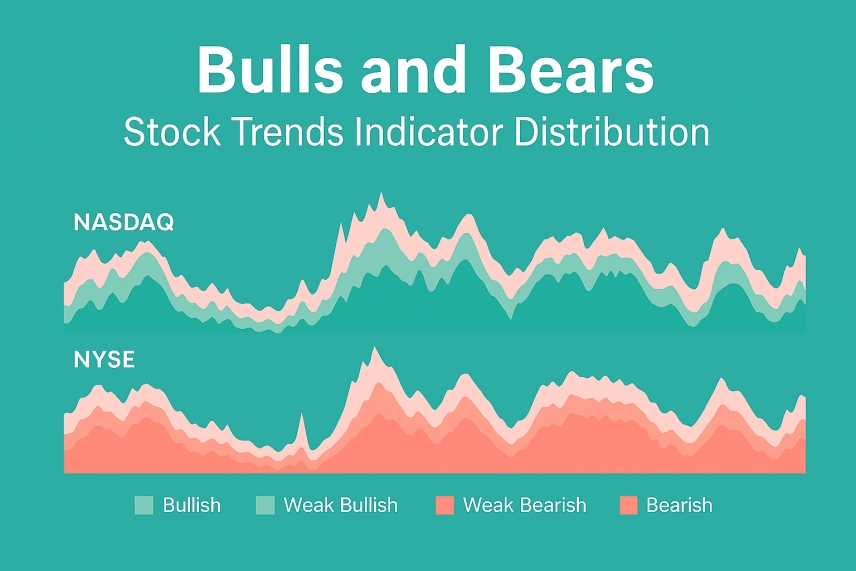 Bulls and Bears
Stock Trends Indicator Distribution

NASDAQ

NYSE

Bullish  Weak Bullish  Weak Bearish  Bearish